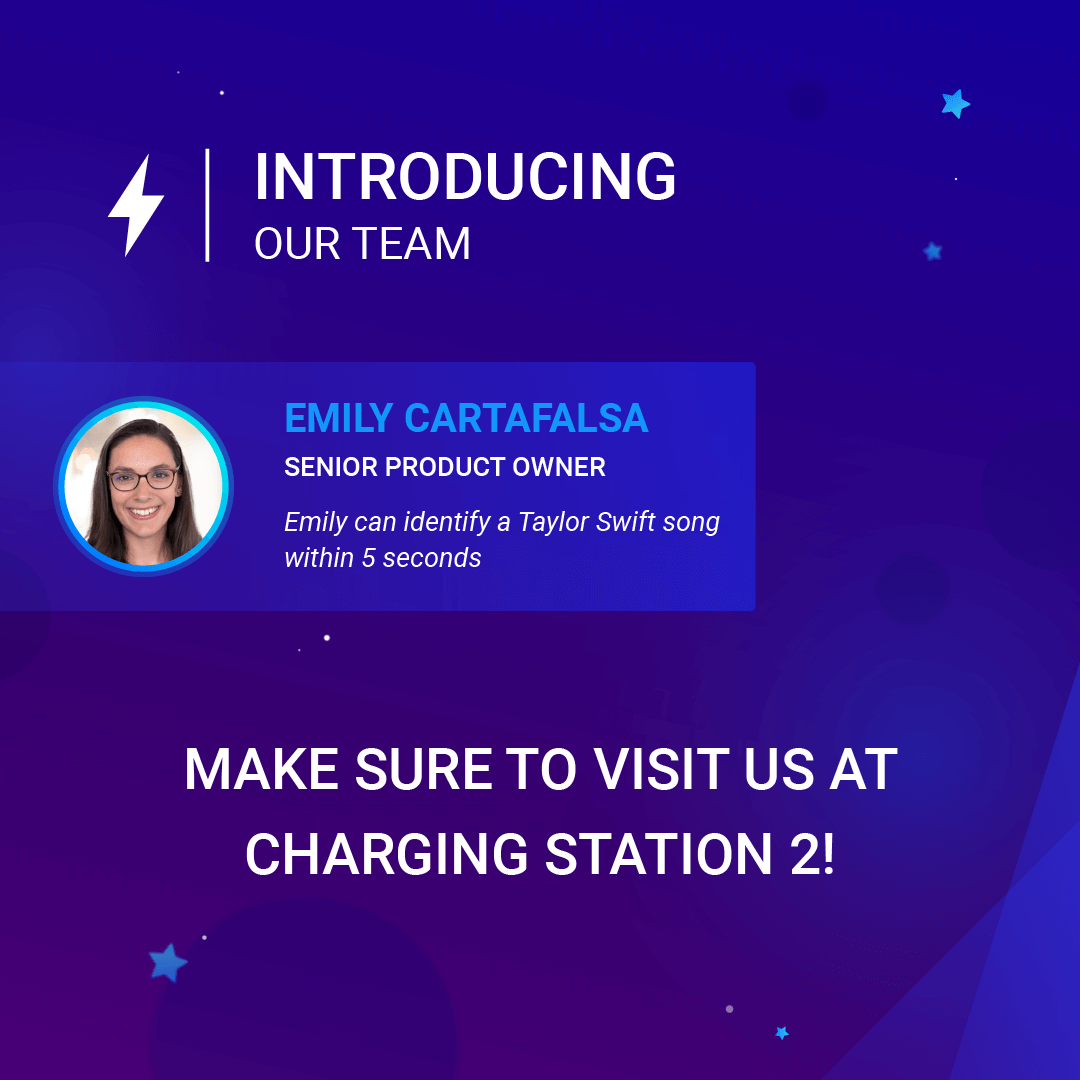 INTRODUCING
OUR TEAM

EMILY CARTAFALSA
SENIOR PRODUCT OWNER
Emily can identify a Taylor Swift song within 5 seconds

MAKE SURE TO VISIT US AT CHARGING STATION 2!